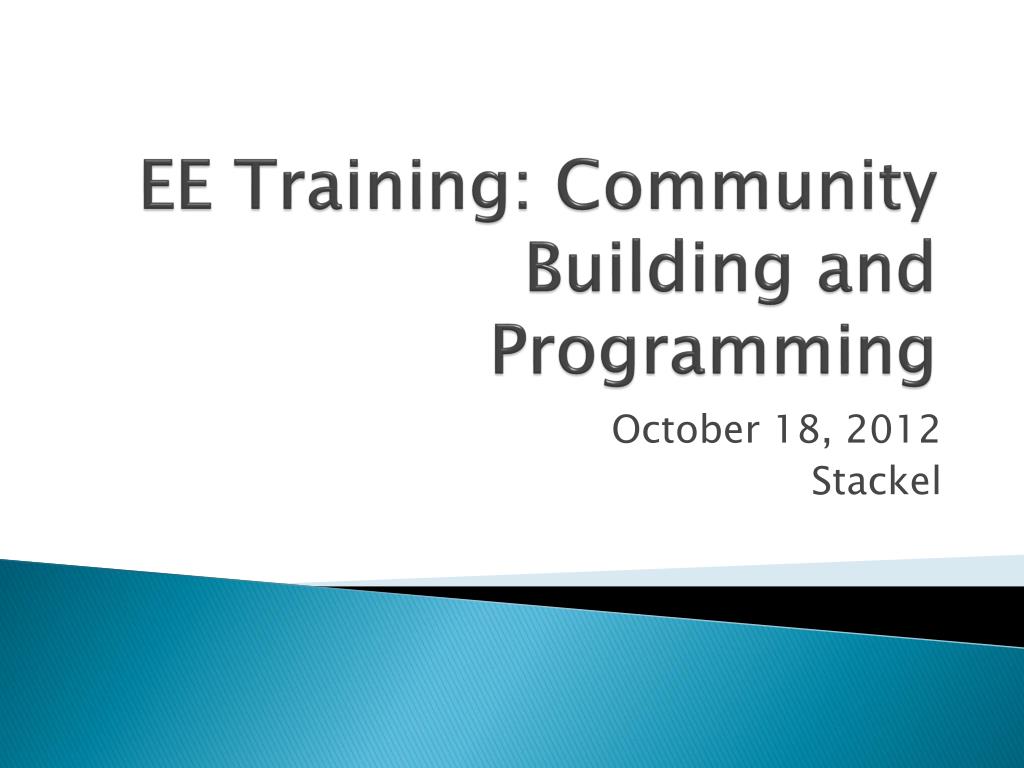 EE Training: Community Building and Programming

October 18, 2012
Stackel